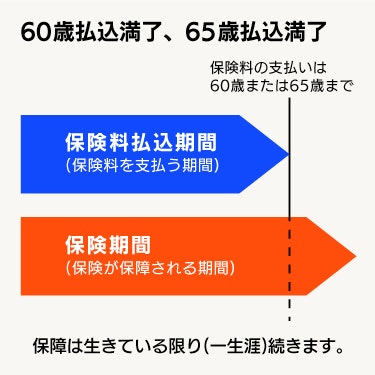 60歳払込満了、65歳払込満了

保険料の支払いは
60歳または65歳まで

保険料払込期間
(保険料を支払う期間)

保険期間
(保険が保障される期間)

保障は生きている限り(一生涯)続きます。